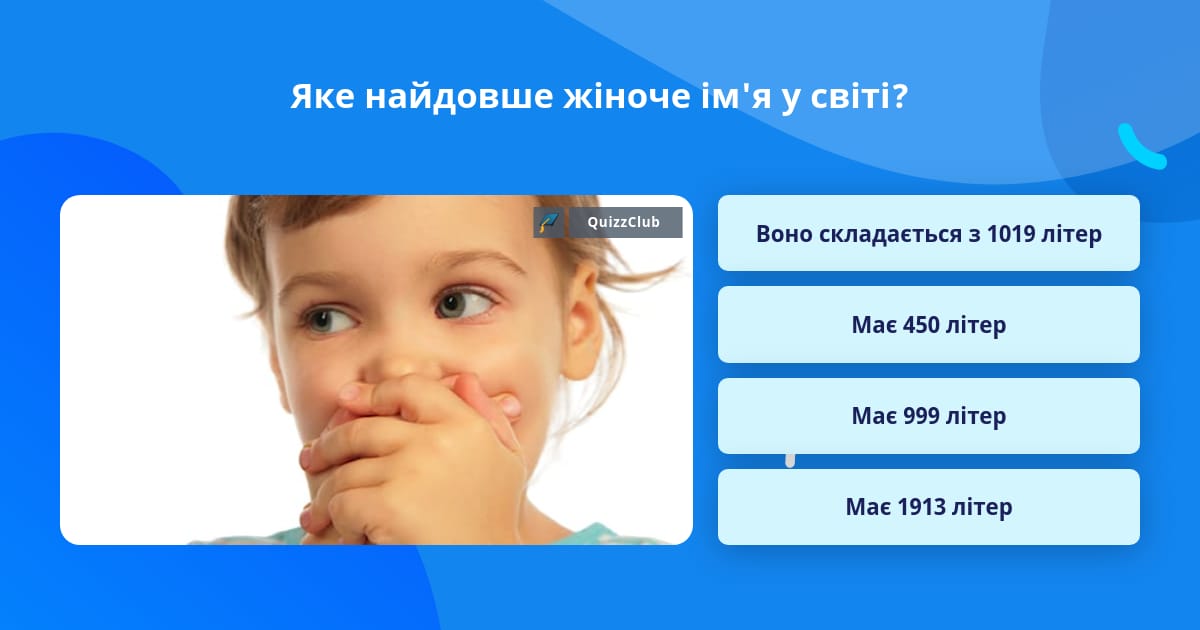 Яке найдовше жіноче ім'я у світі?

QuizzClub

Воно складається з 1019 літер

Має 450 літер

Має 999 літер

Має 1913 літер